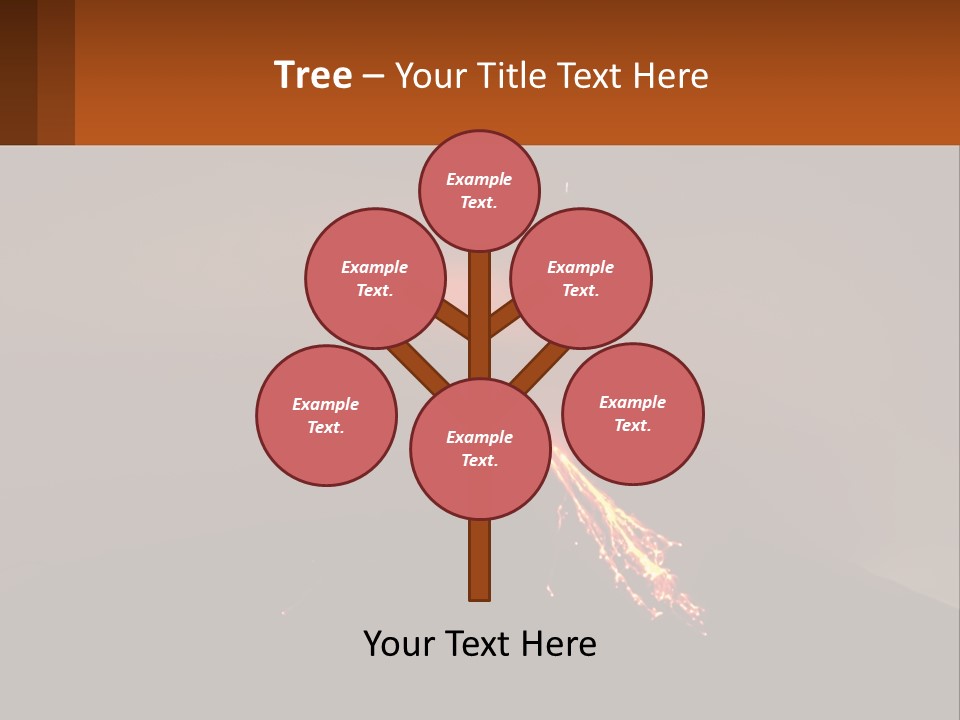 Tree – Your Title Text Here

Example Text.

Example Text.

Example Text.

Example Text.

Example Text.

Example Text.

Your Text Here